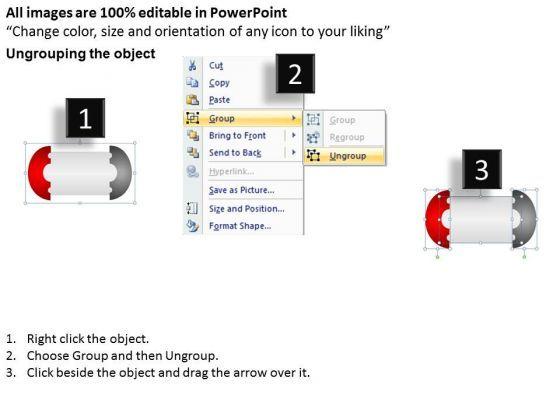 All images are 100% editable in PowerPoint
“Change color, size and orientation of any icon to your liking”

Ungrouping the object

1

2

Cut
Copy
Paste
Group
Bring to Front
Send to Back
Hyperlink...
Save as Picture...
Size and Position...
Format Shape...

Group
Regroup
Ungroup

3

1. Right click the object.
2. Choose Group and then Ungroup.
3. Click beside the object and drag the arrow over it.